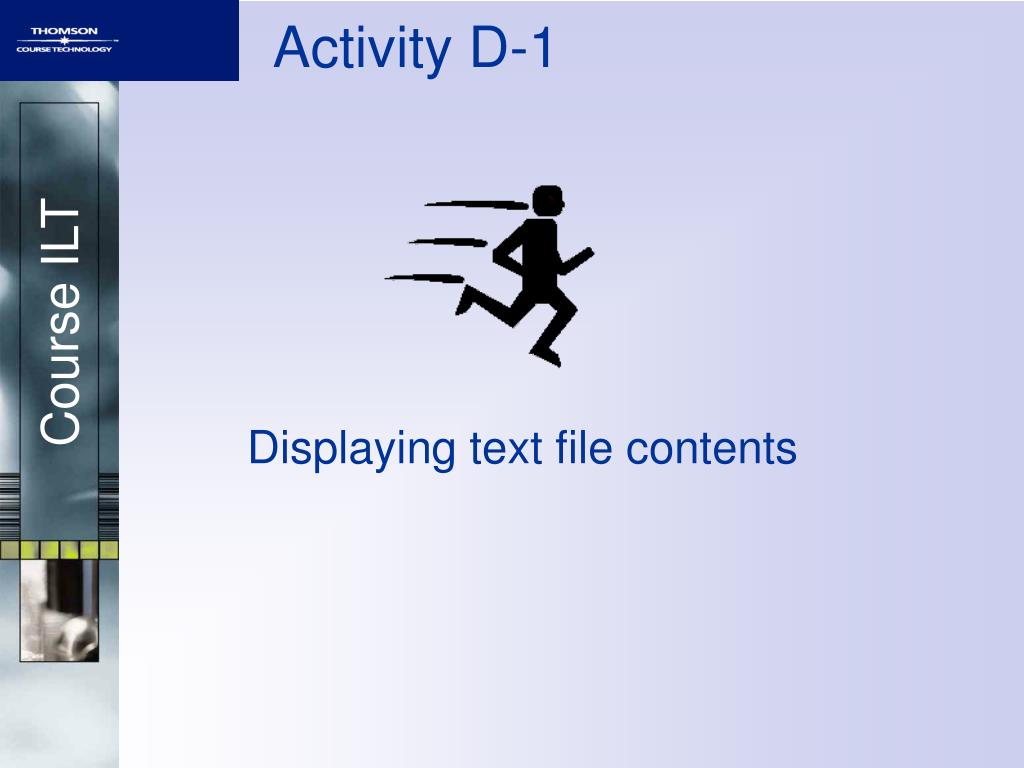 THOMSON
COURSE TECHNOLOGY

Activity D-1

Course ILT

Displaying text file contents